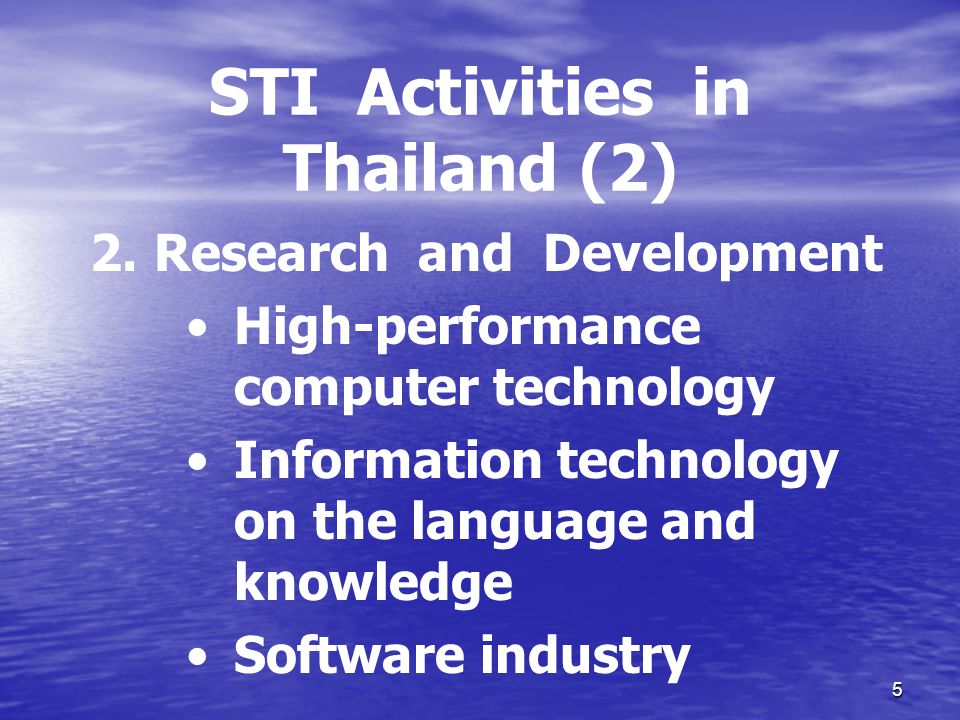 STI Activities in Thailand (2)

2. Research and Development

• High-performance computer technology
• Information technology on the language and knowledge
• Software industry

5